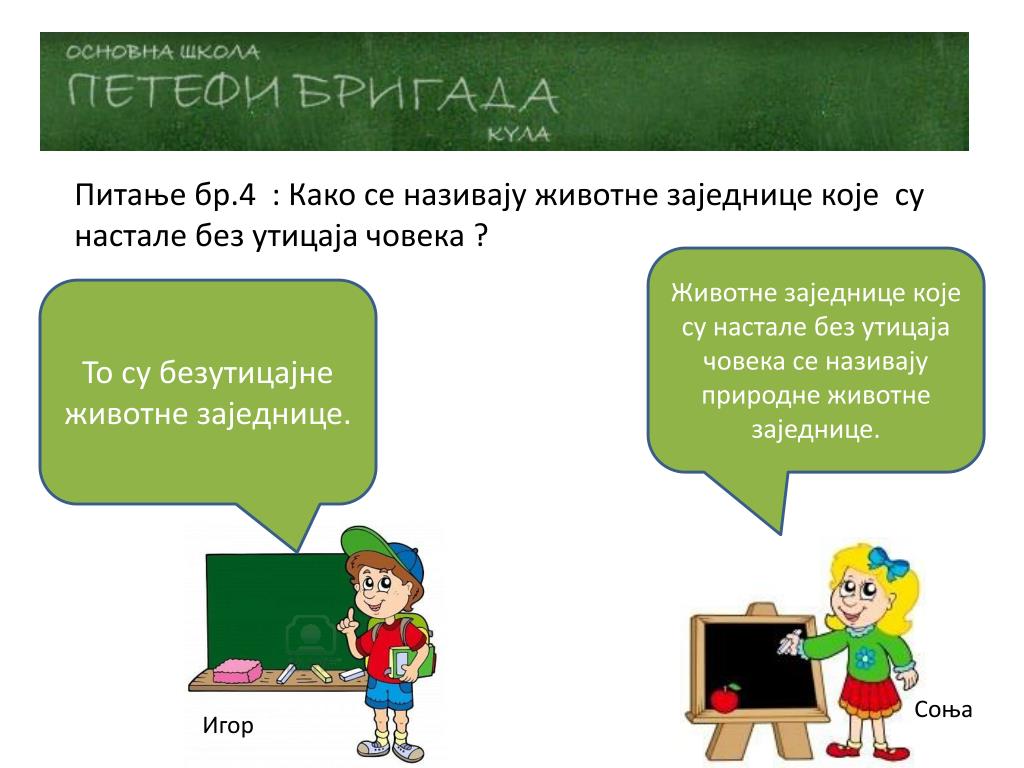 ОСНОВНА ШКОЛА
ПЕТЕФИ БРИГАДА
КУЛА

Питање бр.4 : Како се називају животне заједнице које су настале без утицаја човека ?

То су безутицајне животне заједнице.

Животне заједнице које су настале без утицаја човека се називају природне животне заједнице.

Игор

Соња